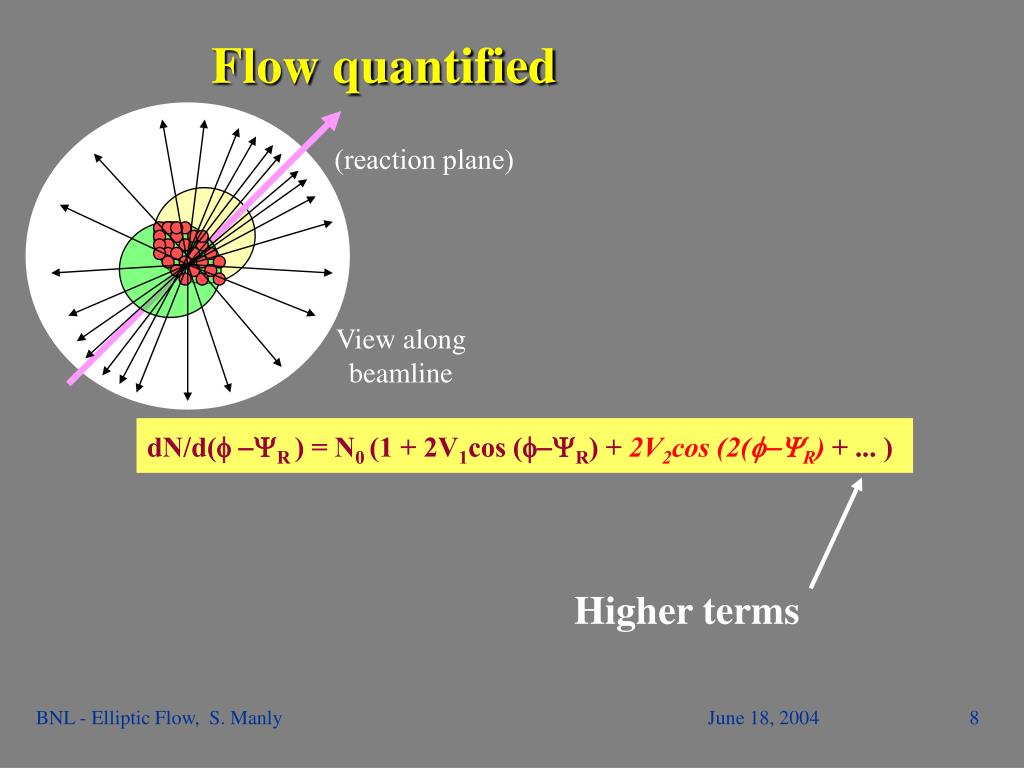 Flow quantified

(reaction plane)

View along beamline

$dN/d(\phi - \Psi_R) = N_0 (1 + 2V_1 \cos(\phi - \Psi_R) + 2V_2 \cos(2(\phi - \Psi_R) + ... )$

Higher terms

BNL - Elliptic Flow, S. Manly

June 18, 2004

8